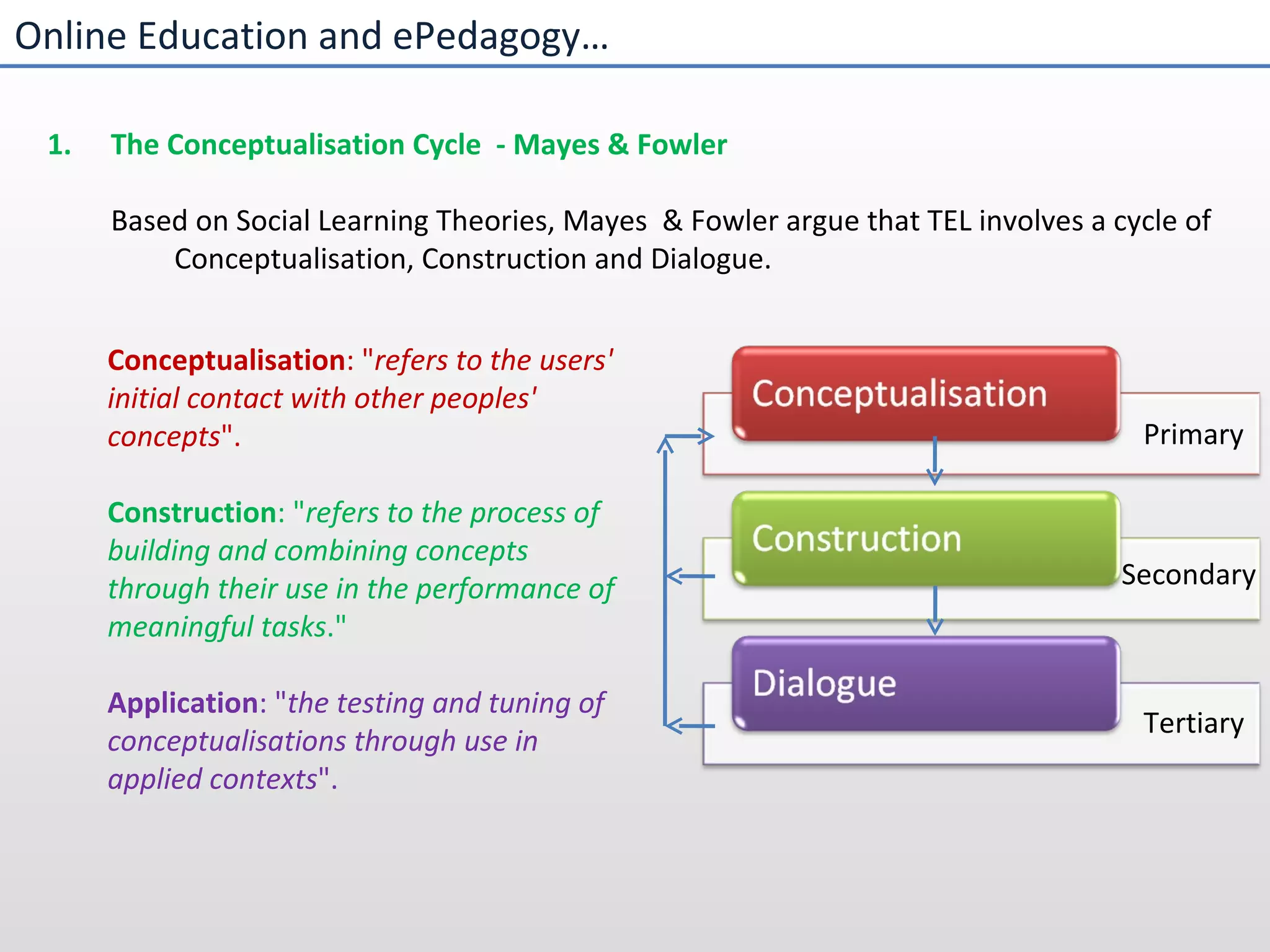 Online Education and ePedagogy…

1. The Conceptualisation Cycle - Mayes & Fowler

Based on Social Learning Theories, Mayes & Fowler argue that TEL involves a cycle of Conceptualisation, Construction and Dialogue.

Conceptualisation: "refers to the users' initial contact with other peoples' concepts".

Construction: "refers to the process of building and combining concepts through their use in the performance of meaningful tasks."

Application: "the testing and tuning of conceptualisations through use in applied contexts".

Conceptualisation

Primary

Construction

Secondary

Dialogue

Tertiary